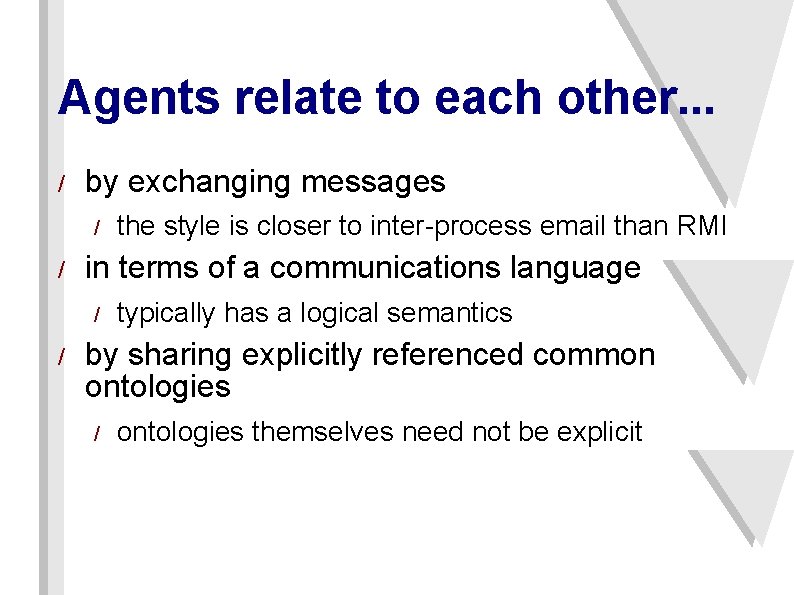 Agents relate to each other...

/ by exchanging messages

/ the style is closer to inter-process email than RMI

/ in terms of a communications language

/ typically has a logical semantics

/ by sharing explicitly referenced common ontologies

/ ontologies themselves need not be explicit